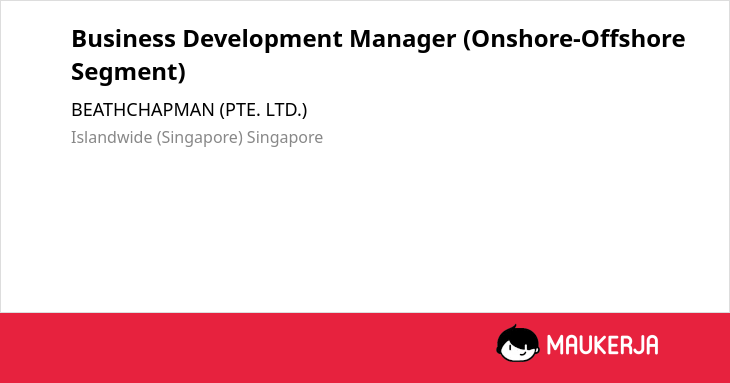 Business Development Manager (Onshore-Offshore Segment)

BEATHCHAPMAN (PTE. LTD.)

Islandwide (Singapore) Singapore

MAUKERJA